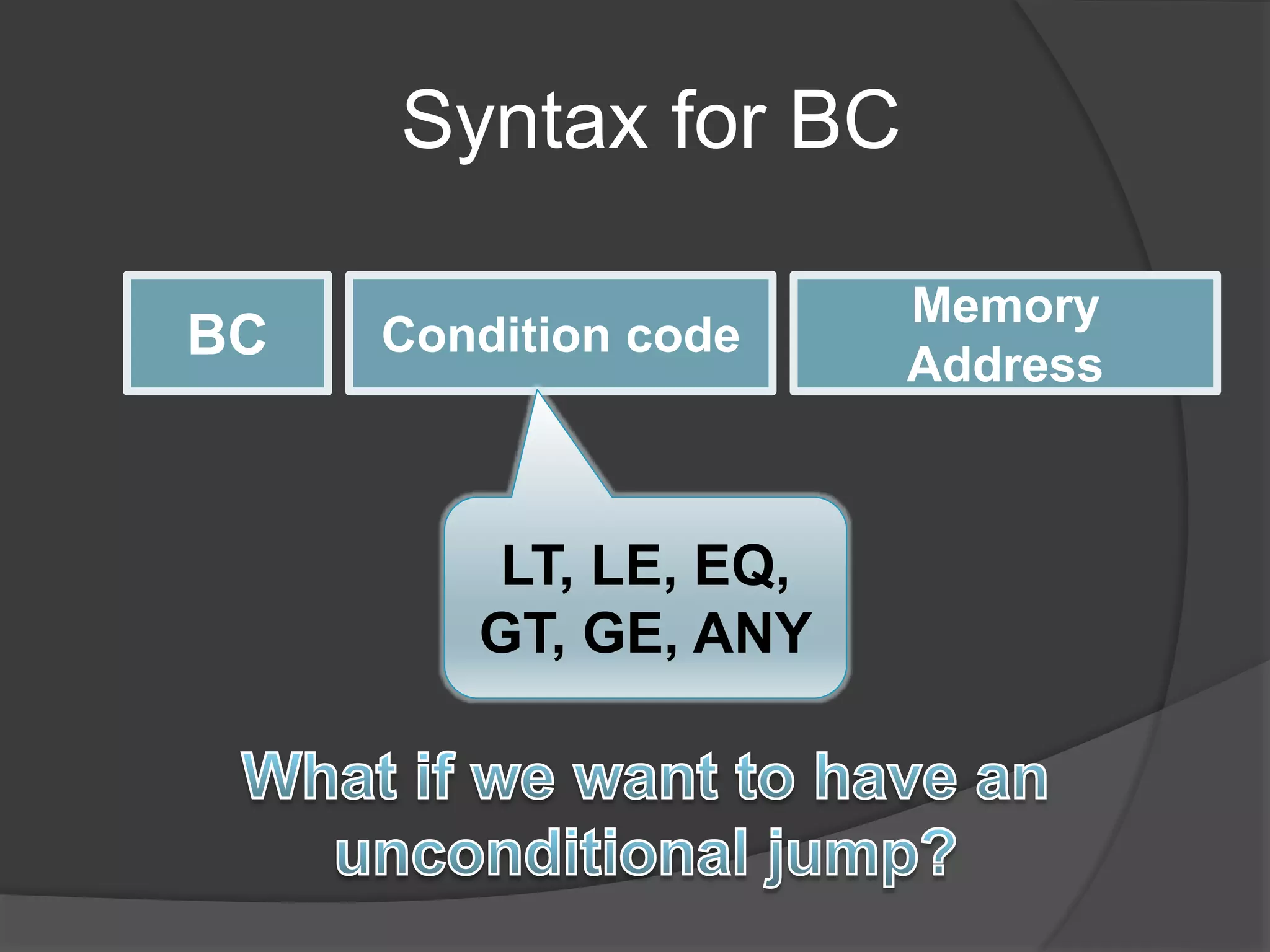 Syntax for BC

BC

Condition code

Memory Address

LT, LE, EQ, GT, GE, ANY

What if we want to have an unconditional jump?